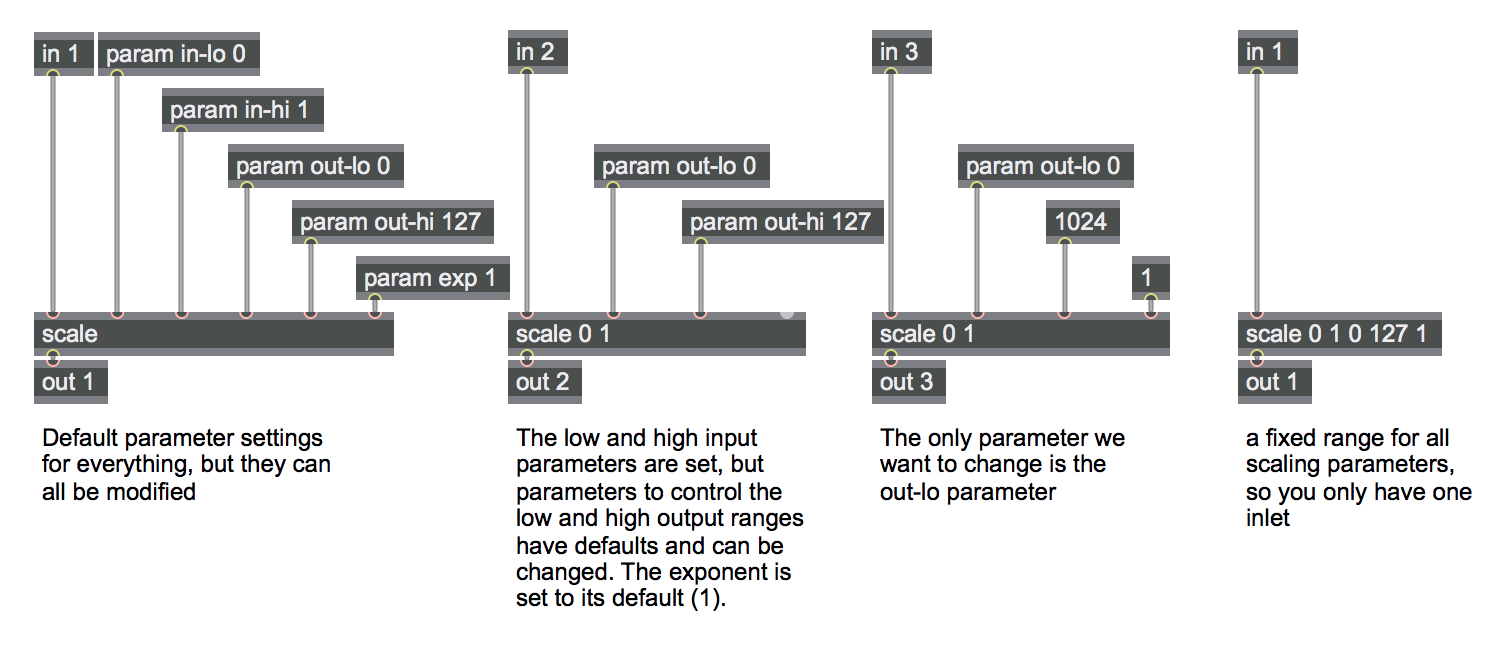 in 1
param in-lo 0
param in-hi 1
param out-lo 0
param out-hi 127
param exp 1
scale
out 1

Default parameter settings for everything, but they can all be modified

in 2
param out-lo 0
param out-hi 127
scale 0 1
out 2

The low and high input parameters are set, but parameters to control the low and high output ranges have defaults and can be changed. The exponent is set to its default (1).

in 3
param out-lo 0
1024
1
scale 0 1
out 3

The only parameter we want to change is the out-lo parameter

in 1
scale 0 1 0 127 1
out 1

a fixed range for all scaling parameters, so you only have one inlet